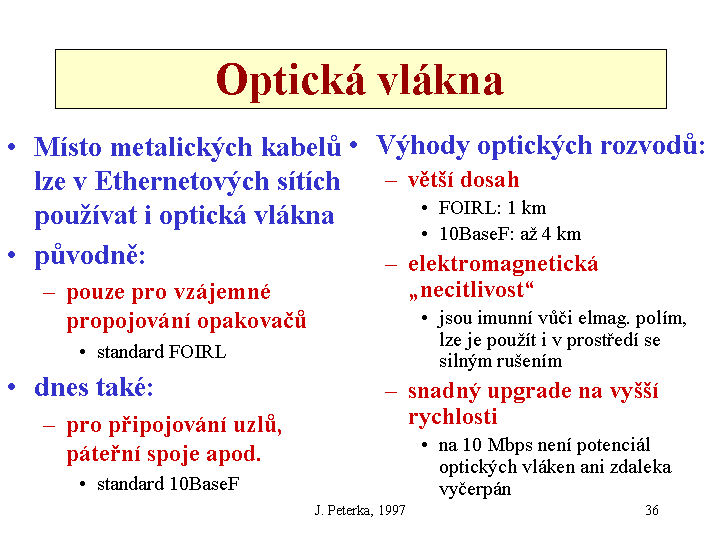 Optická vlákna

• Místo metalických kabelů lze v Ethernetových sítích používat i optická vlákna
• původně:
– pouze pro vzájemné propojování opakovačů
• standard FOIRL
• dnes také:
– pro připojování uzlů, páteřní spoje apod.
• standard 10BaseF

• Výhody optických rozvodů:
– větší dosah
• FOIRL: 1 km
• 10BaseF: až 4 km
– elektromagnetická „necitlivost“
• jsou imunní vůči elmag. polím, lze je použít i v prostředí se silným rušením
– snadný upgrade na vyšší rychlosti
• na 10 Mbps není potenciál optických vláken ani zdaleka vyčerpán

J. Peterka, 1997

36